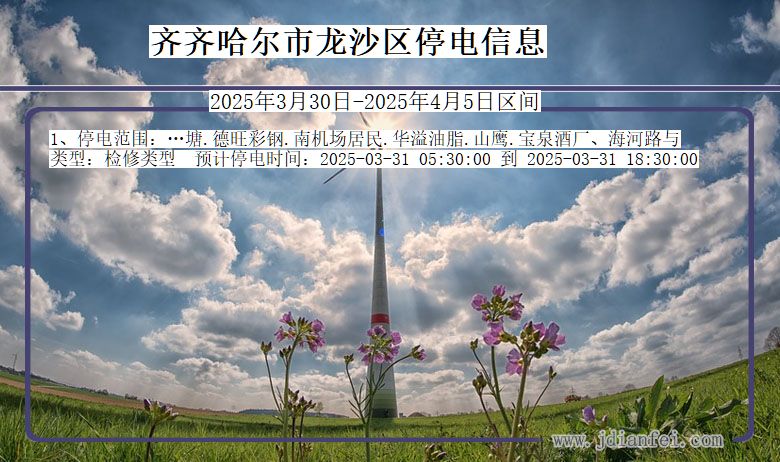 齐齐哈尔市龙沙区停电信息

2025年3月30日-2025年4月5日区间

1、停电范围：…塘.德旺彩钢.南机场居民.华溢油脂.山鹰.宝泉酒厂、海河路与
类型：检修类型　预计停电时间：2025-03-31 05:30:00 到 2025-03-31 18:30:00

www.jdianfei.com